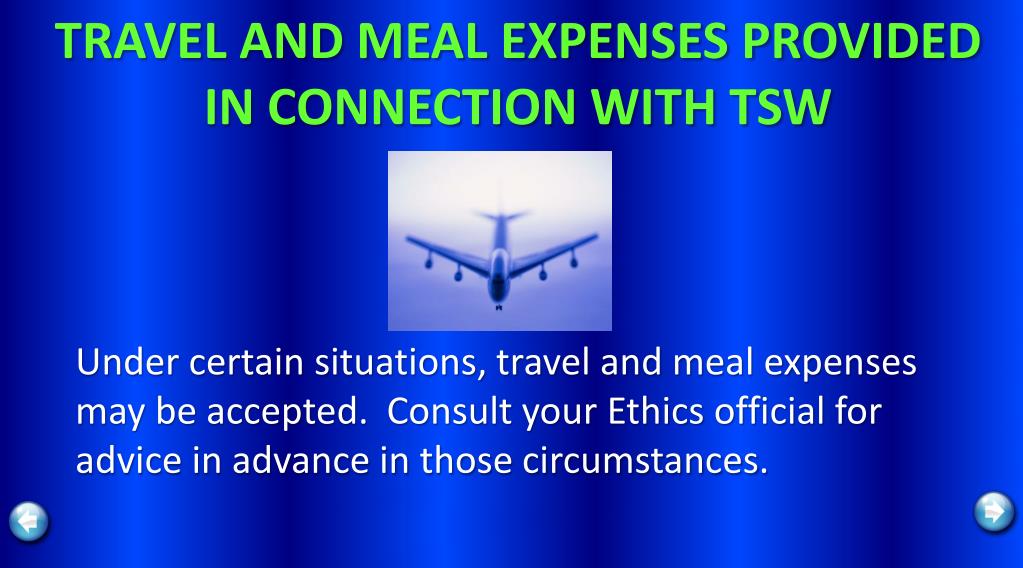 TRAVEL AND MEAL EXPENSES PROVIDED IN CONNECTION WITH TSW

Under certain situations, travel and meal expenses may be accepted.  Consult your Ethics official for advice in advance in those circumstances.